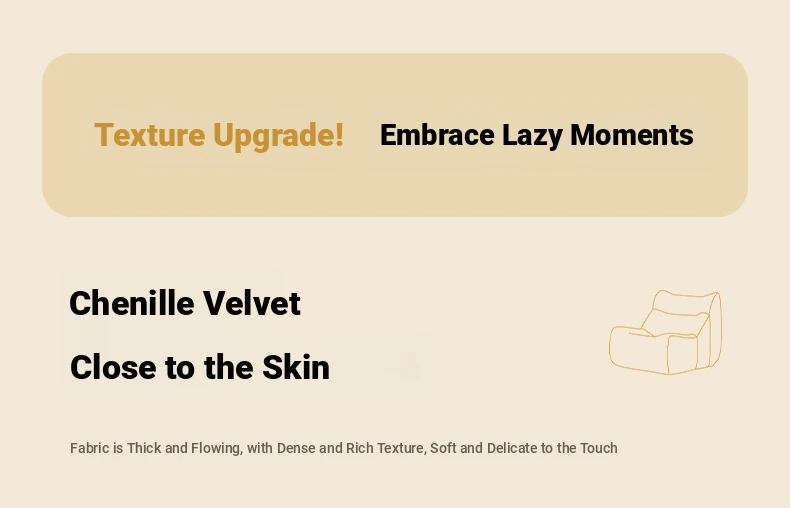 Texture Upgrade! Embrace Lazy Moments

Chenille Velvet

Close to the Skin

Fabric is Thick and Flowing, with Dense and Rich Texture, Soft and Delicate to the Touch